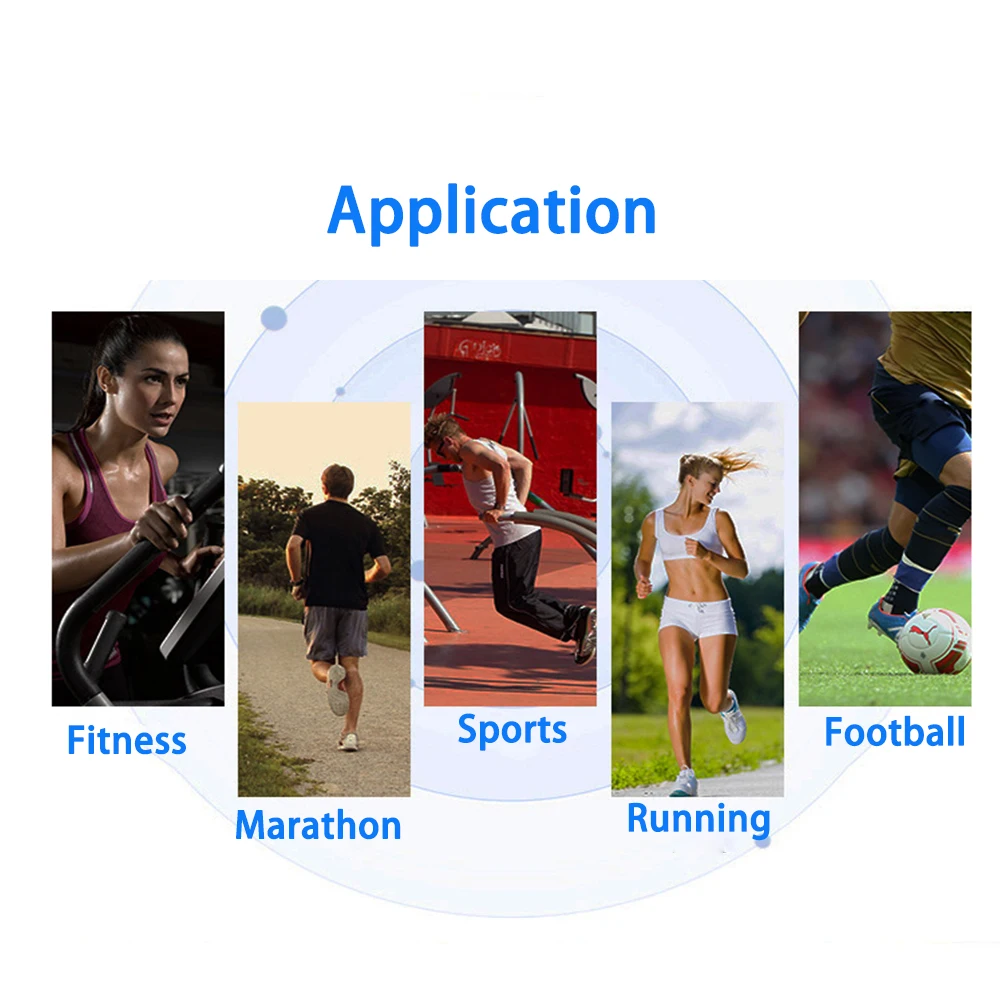 Application

Fitness

Marathon

Sports

Running

Football